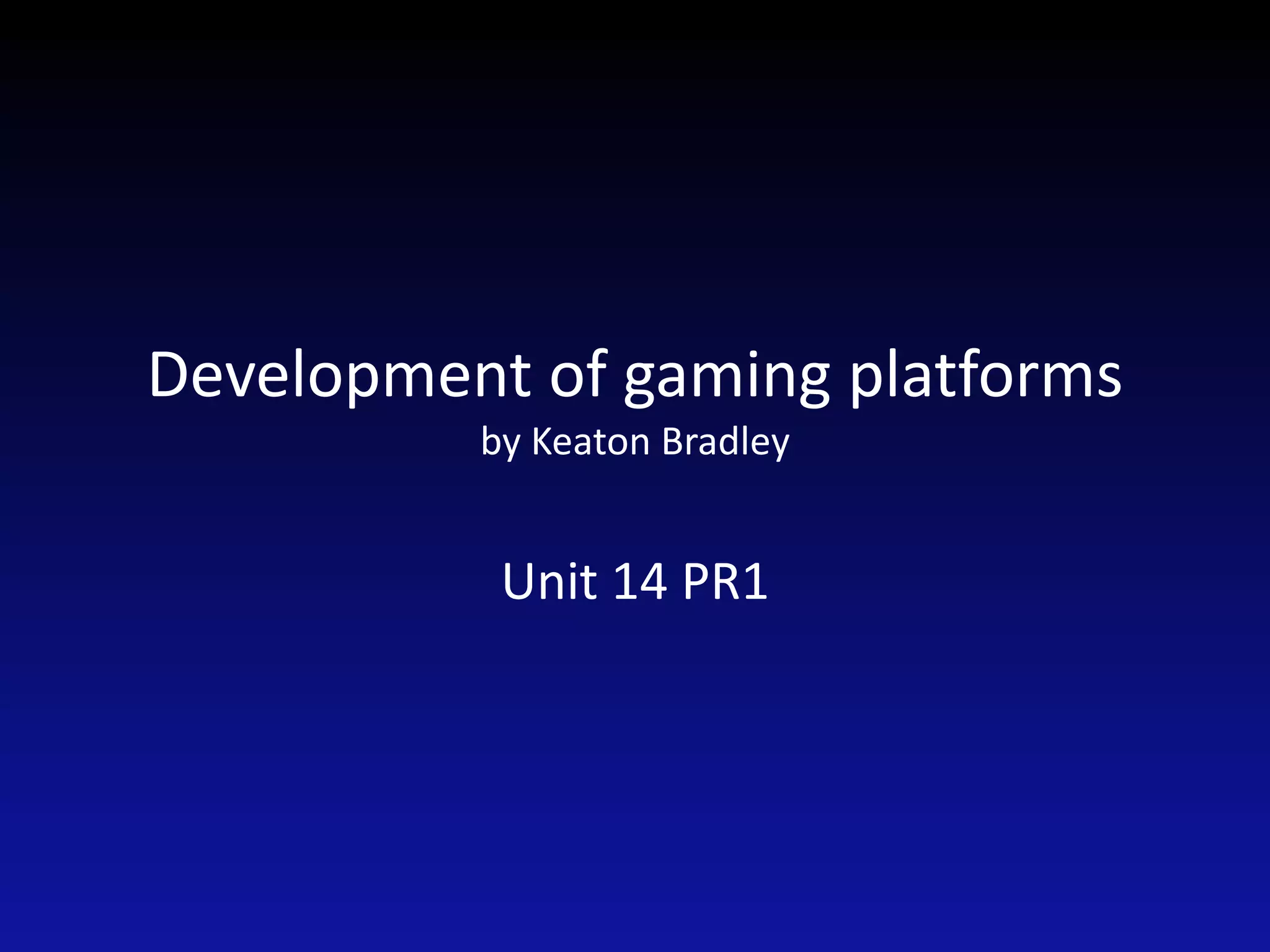 Development of gaming platforms
by Keaton Bradley

Unit 14 PR1